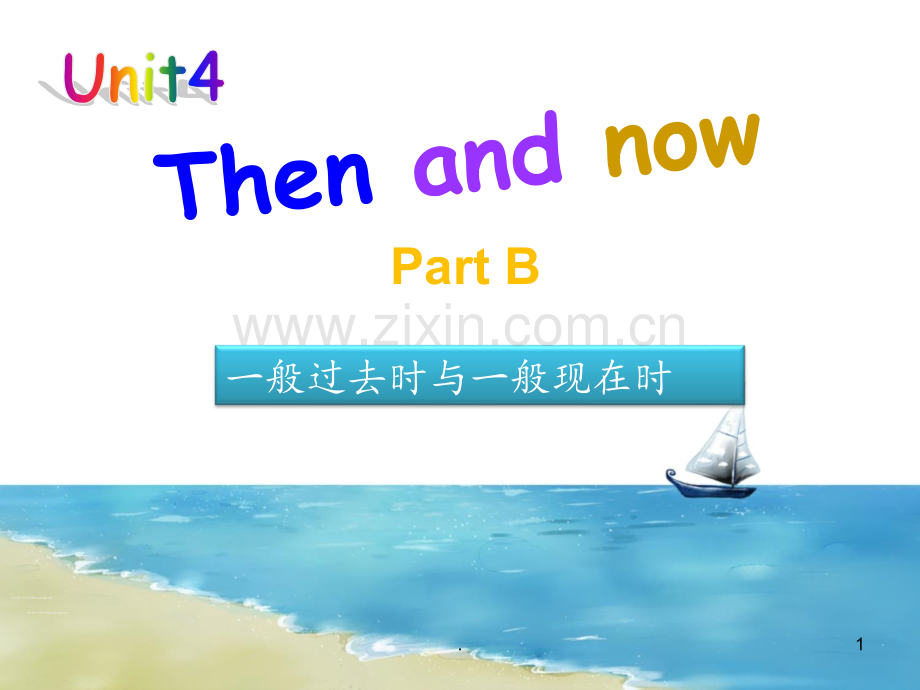 Unit4

Then and now

Part B

www.zixin.com.cn

一般过去时与一般现在时

.

1